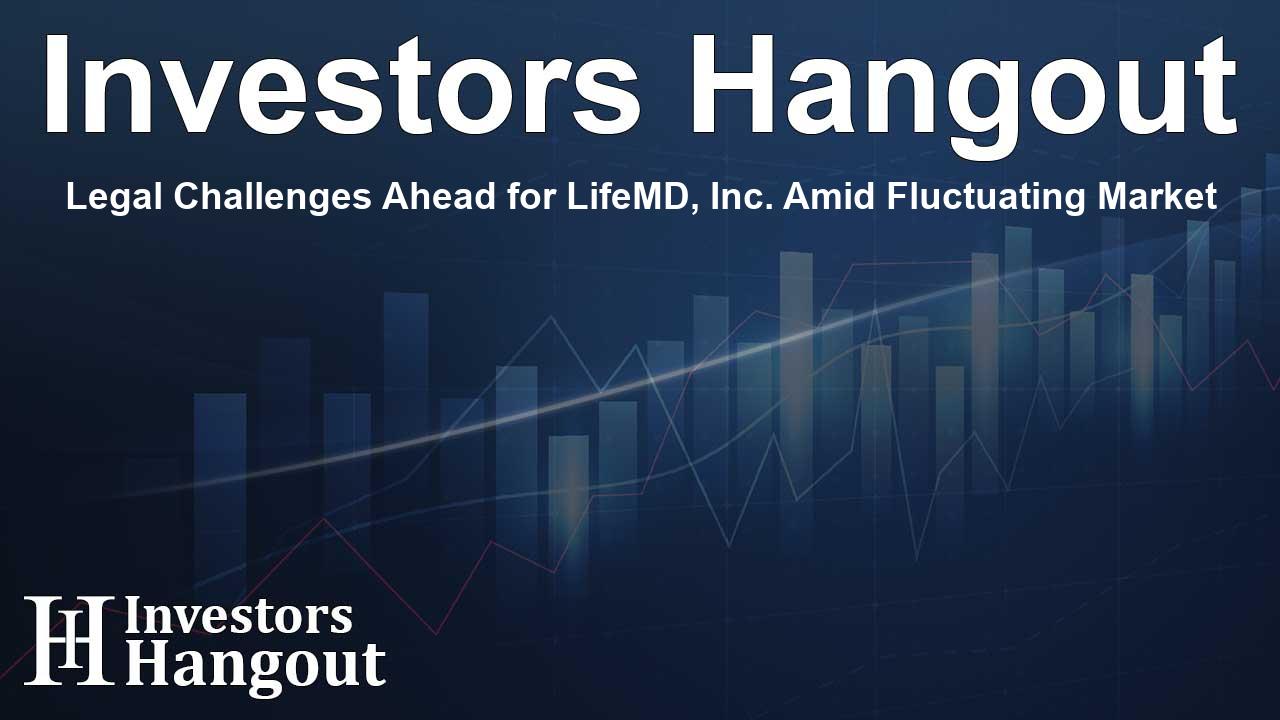 Investors Hangout

Legal Challenges Ahead for LifeMD, Inc. Amid Fluctuating Market

IH Investors Hangout